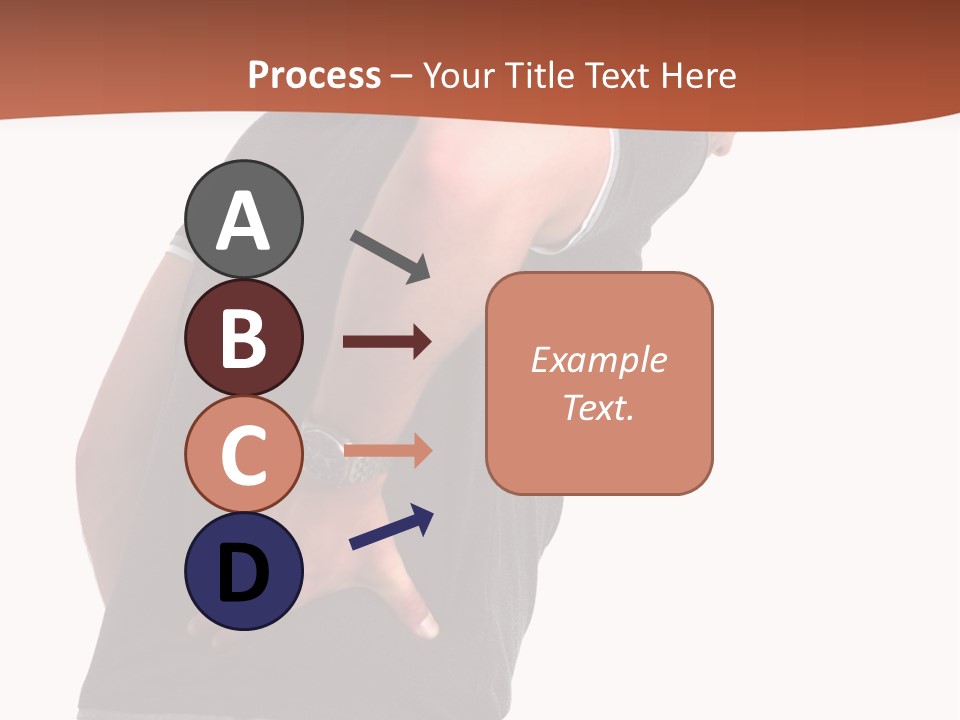 Process – Your Title Text Here

A

B

C

D

Example Text.